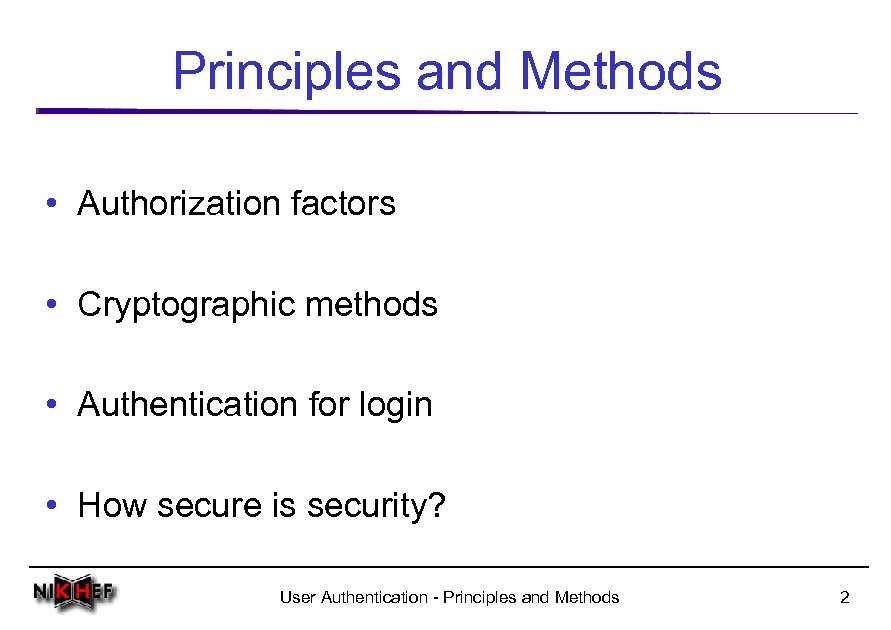 Principles and Methods

• Authorization factors

• Cryptographic methods

• Authentication for login

• How secure is security?

NIKHEF

User Authentication - Principles and Methods

2